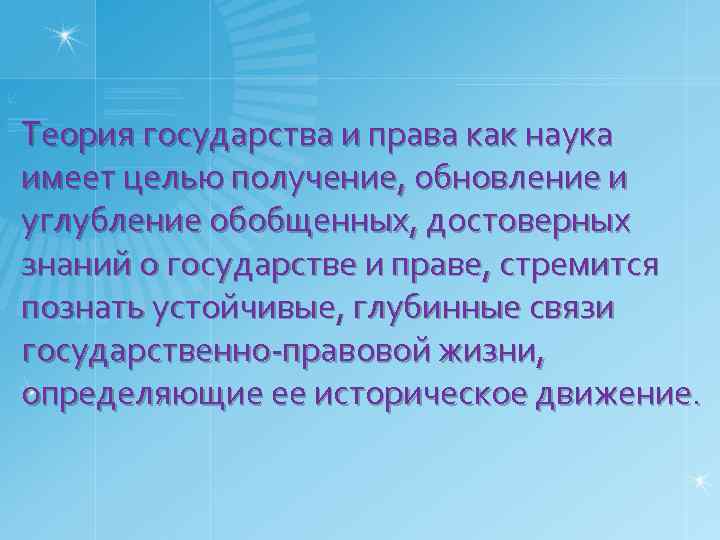 Теория государства и права как наука имеет целью получение, обновление и углубление обобщенных, достоверных знаний о государстве и праве, стремится познать устойчивые, глубинные связи государственно-правовой жизни, определяющие ее историческое движение.